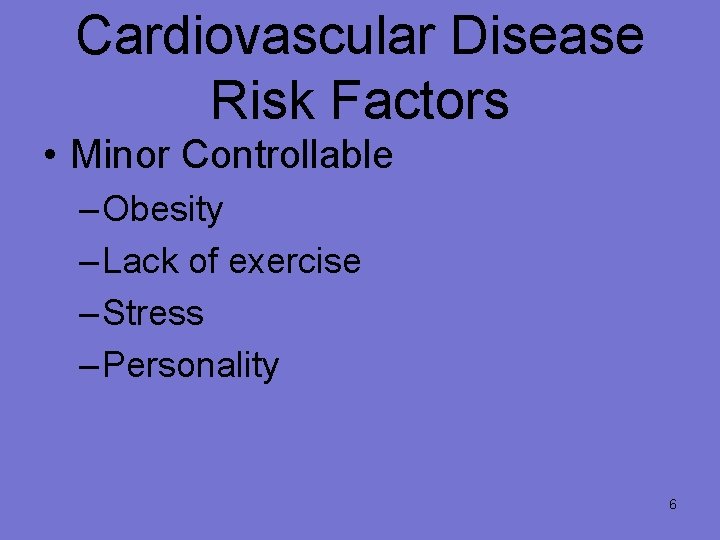 Cardiovascular Disease Risk Factors

• Minor Controllable
– Obesity
– Lack of exercise
– Stress
– Personality

6